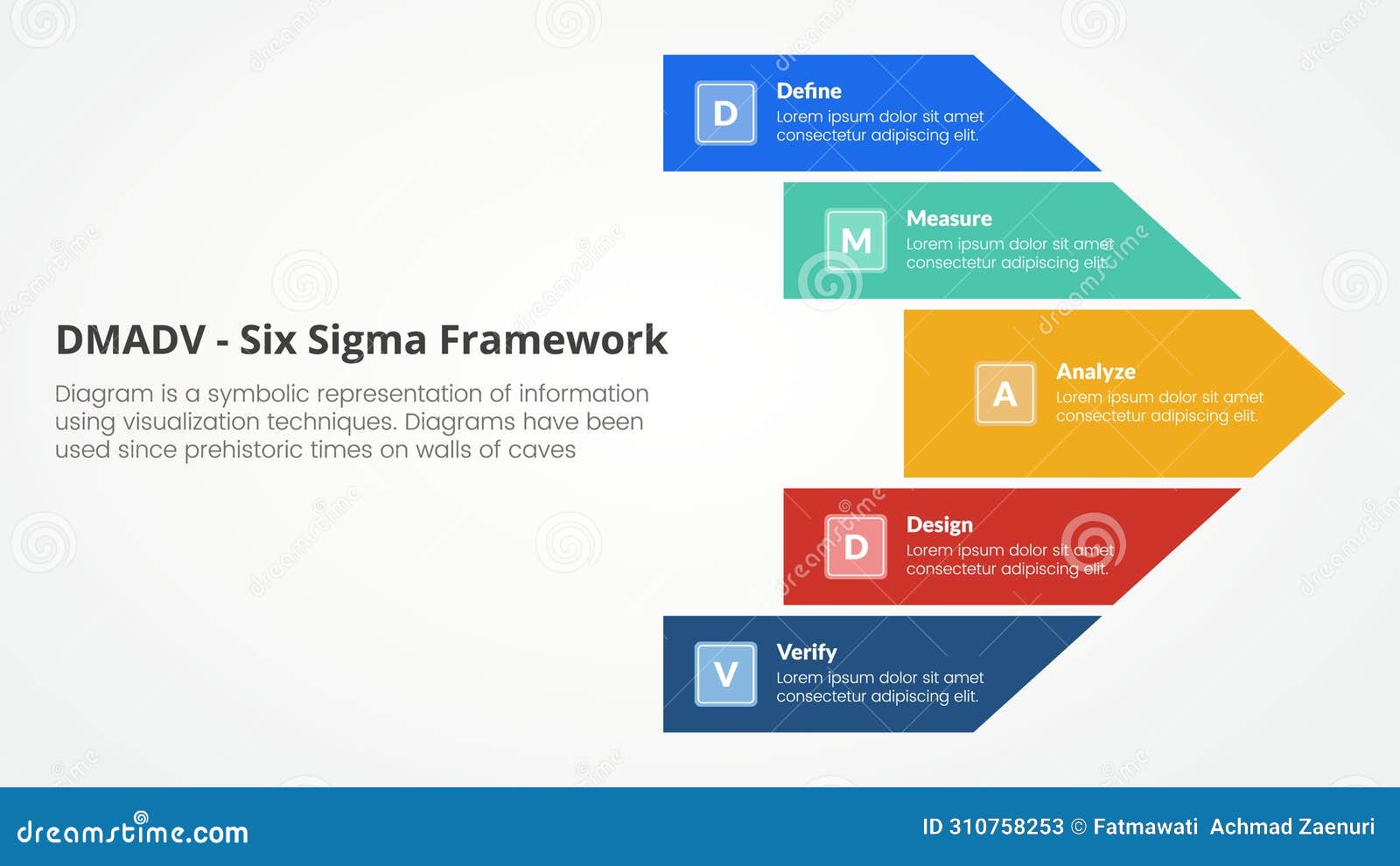 DMADV - Six Sigma Framework

Diagram is a symbolic representation of information using visualization techniques. Diagrams have been used since prehistoric times on walls of caves

D
Define
Lorem ipsum dolor sit amet consectetur adipiscing elit.

M
Measure
Lorem ipsum dolor sit amet consectetur adipiscing elit.

A
Analyze
Lorem ipsum dolor sit amet consectetur adipiscing elit.

D
Design
Lorem ipsum dolor sit amet consectetur adipiscing elit.

V
Verify
Lorem ipsum dolor sit amet consectetur adipiscing elit.

dreamstime.com

ID 310758253 © Fatmawati Achmad Zaenuri